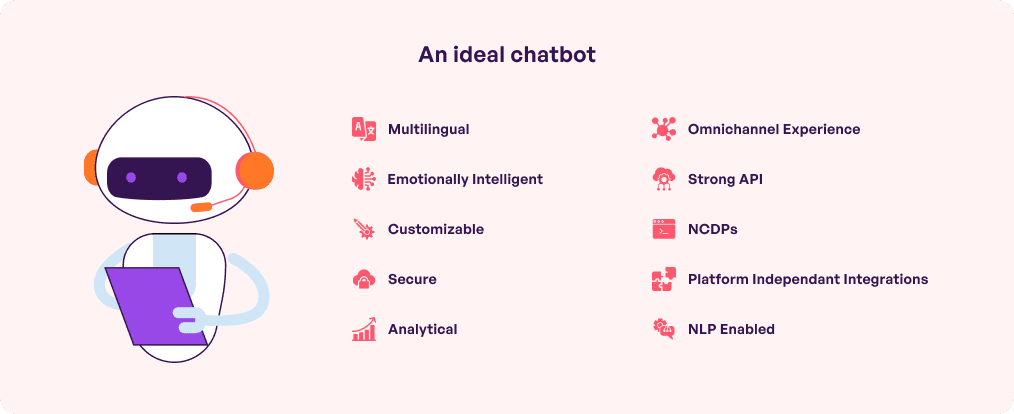 An ideal chatbot

Multilingual

Emotionally Intelligent

Customizable

Secure

Analytical

Omnichannel Experience

Strong API

NCDPs

Platform Independant Integrations

NLP Enabled